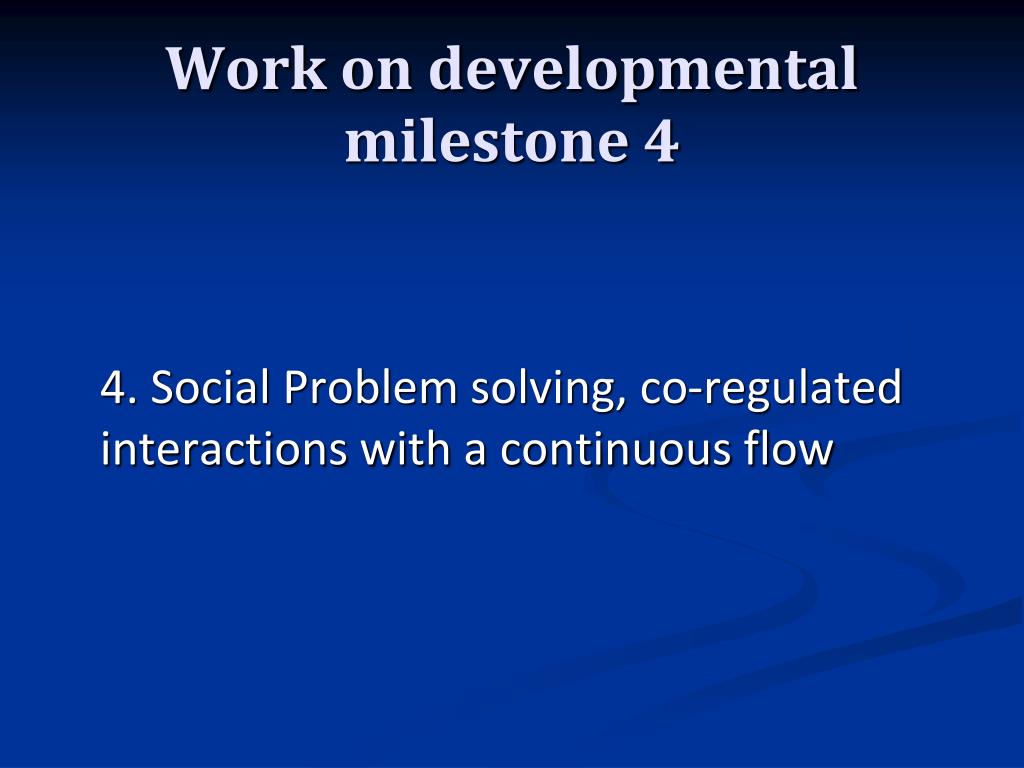 Work on developmental milestone 4

4. Social Problem solving, co-regulated interactions with a continuous flow